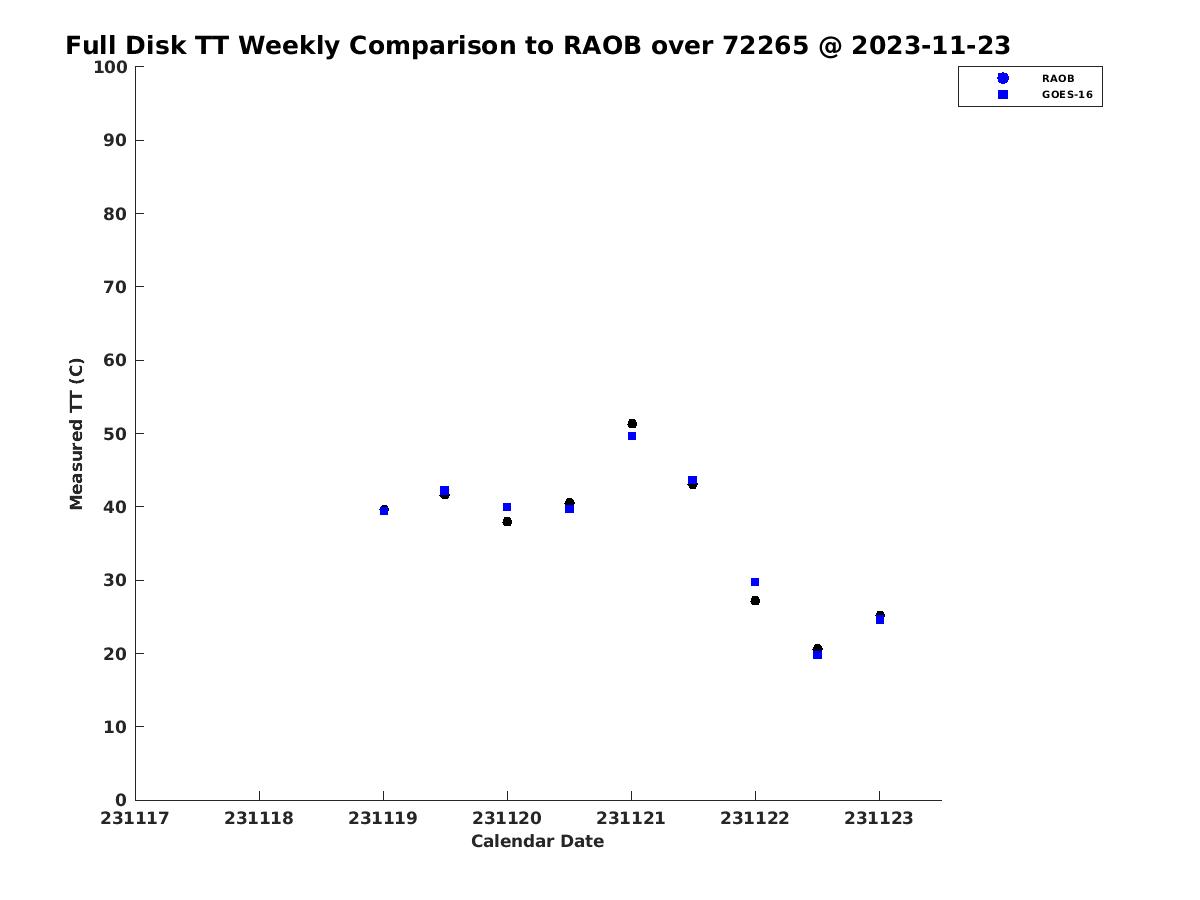 Full Disk TT Weekly Comparison to RAOB over 72265 @ 2023-11-23

RAOB
GOES-16

Measured TT (C)

100
90
80
70
60
50
40
30
20
10
0

231117 231118 231119 231120 231121 231122 231123

Calendar Date